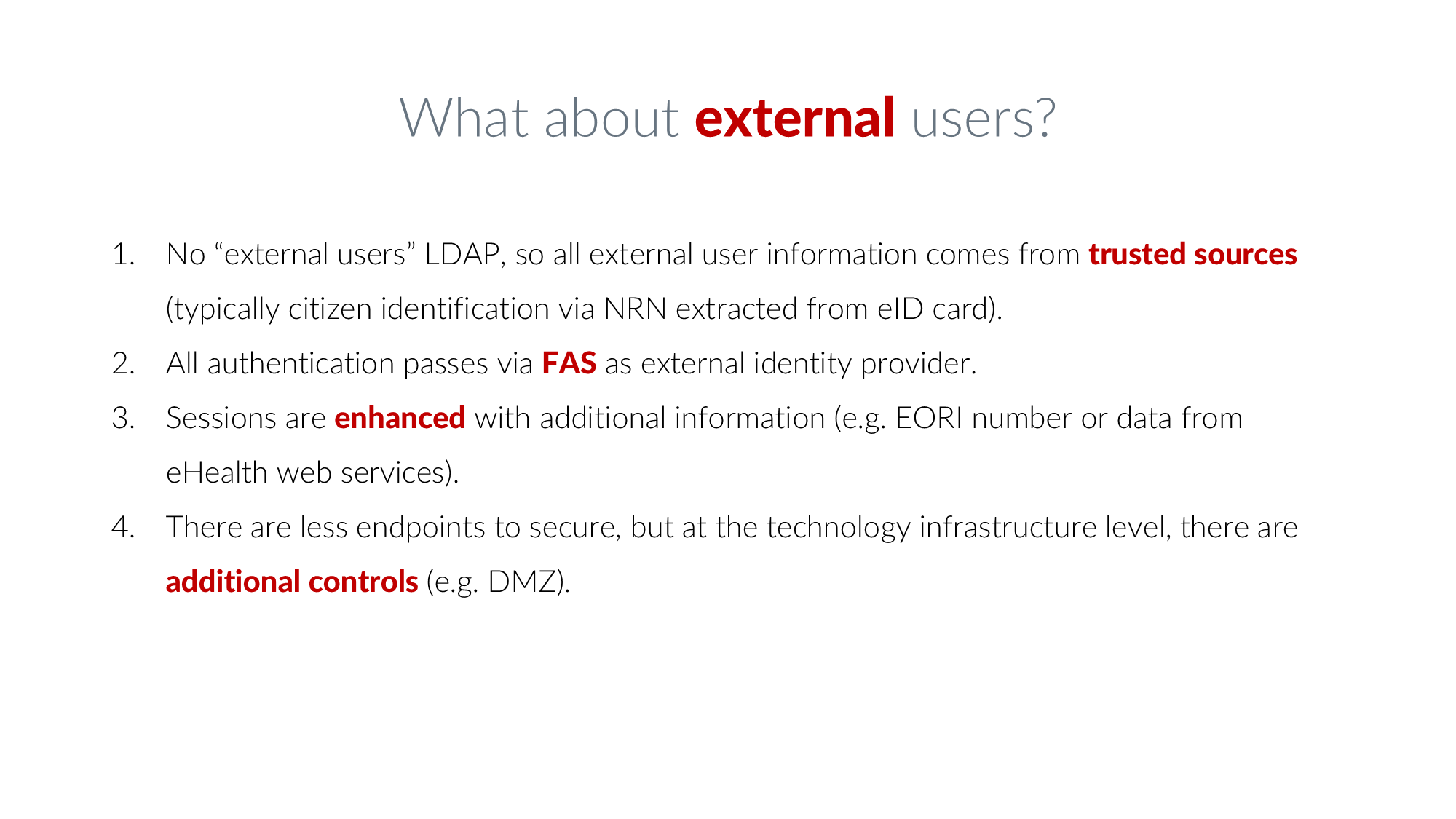 What about external users?

1. No “external users” LDAP, so all external user information comes from trusted sources (typically citizen identification via NRN extracted from eID card).
2. All authentication passes via FAS as external identity provider.
3. Sessions are enhanced with additional information (e.g. EORI number or data from eHealth web services).
4. There are less endpoints to secure, but at the technology infrastructure level, there are additional controls (e.g. DMZ).